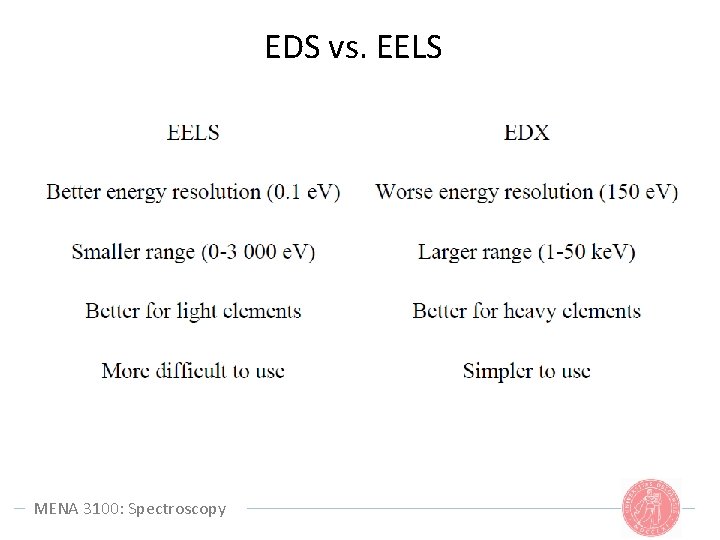 EDS vs. EELS

| EELS | EDX |
|---|---|
| Better energy resolution (0.1 eV) | Worse energy resolution (150 eV) |
| Smaller range (0-3 000 eV) | Larger range (1-50 keV) |
| Better for light elements | Better for heavy elements |
| More difficult to use | Simpler to use |

MENA 3100: Spectroscopy